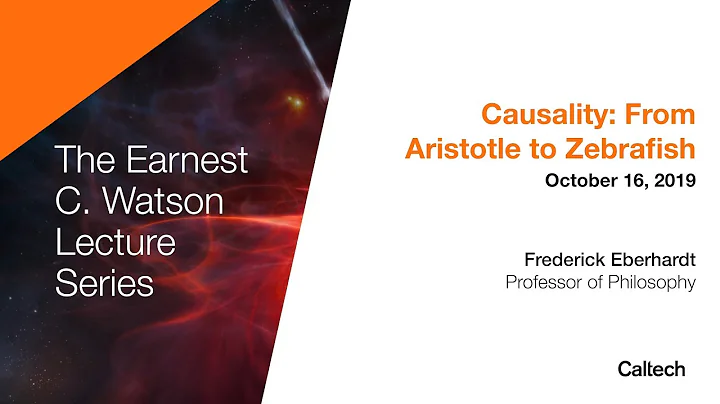 The Earnest C. Watson Lecture Series

Causality: From Aristotle to Zebrafish
October 16, 2019

Frederick Eberhardt
Professor of Philosophy

Caltech